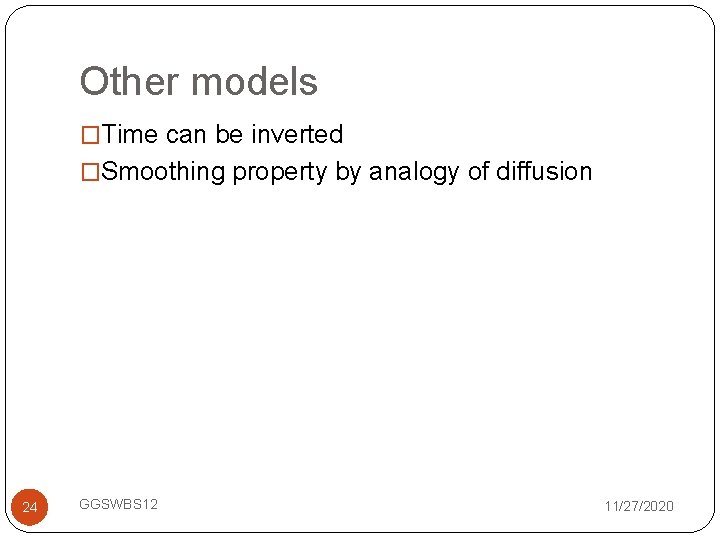 Other models

□Time can be inverted

□Smoothing property by analogy of diffusion

24

GGSWBS12

11/27/2020